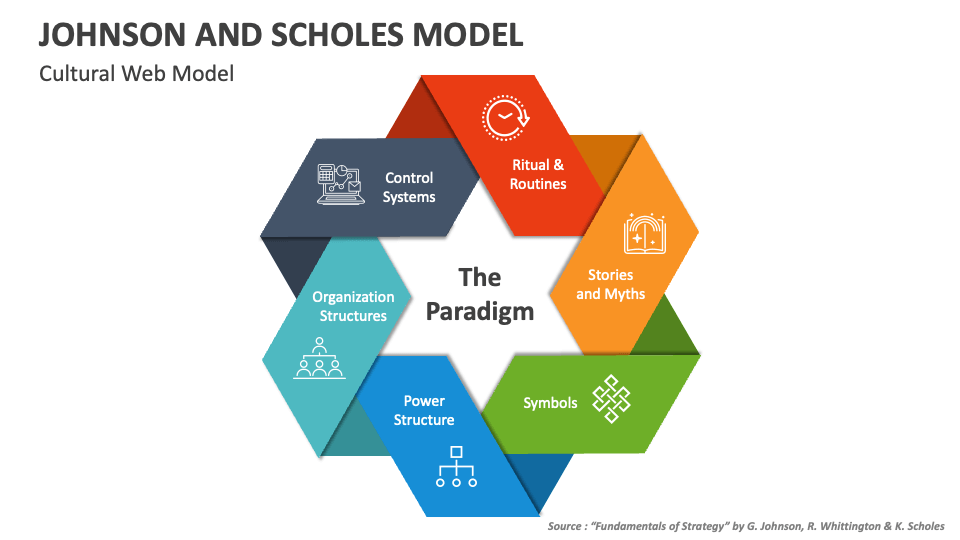 JOHNSON AND SCHOLES MODEL

Cultural Web Model

Control Systems

Ritual & Routines

Stories and Myths

Symbols

Power Structure

Organization Structures

The Paradigm

Source : "Fundamentals of Strategy" by G. Johnson, R. Whittington & K. Scholes